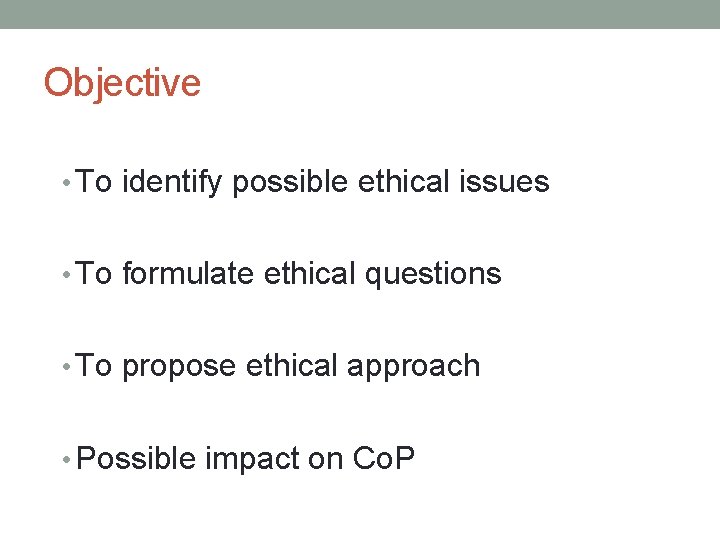 Objective

• To identify possible ethical issues

• To formulate ethical questions

• To propose ethical approach

• Possible impact on CoP